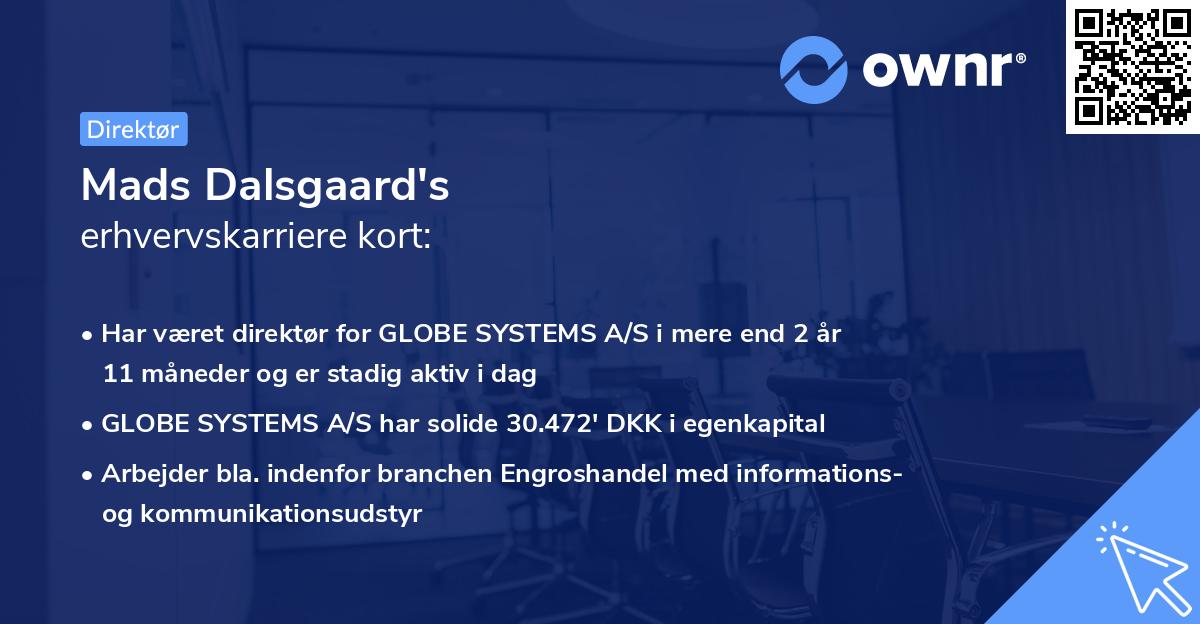 ownr®

Direktør

Mads Dalsgaard's
erhvervskarriere kort:

• Har været direktør for GLOBE SYSTEMS A/S i mere end 2 år 11 måneder og er stadig aktiv i dag
• GLOBE SYSTEMS A/S har solide 30.472' DKK i egenkapital
• Arbejder bla. indenfor branchen Engroshandel med informations- og kommunikationsudstyr